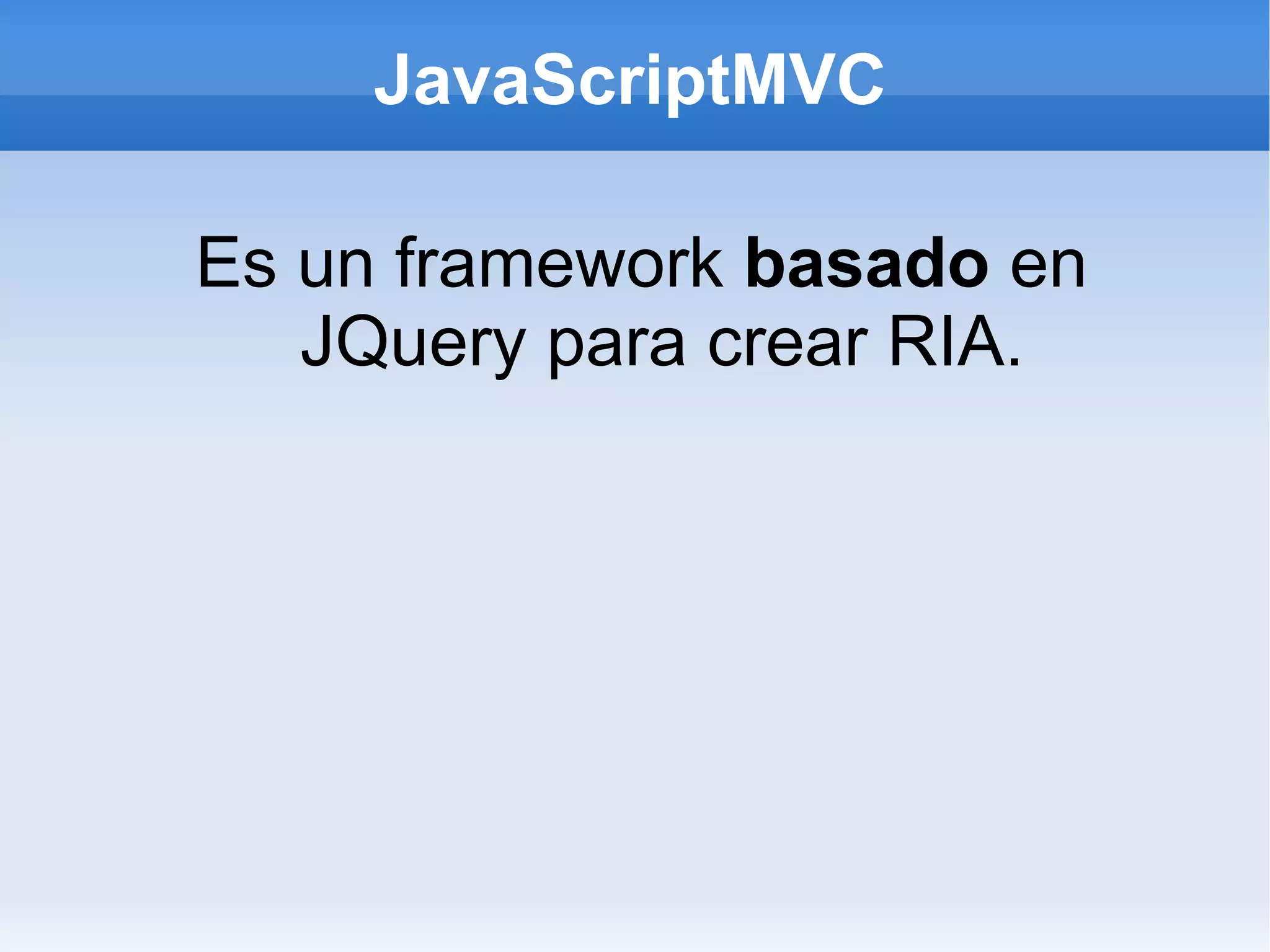 JavaScriptMVC

Es un framework basado en JQuery para crear RIA.